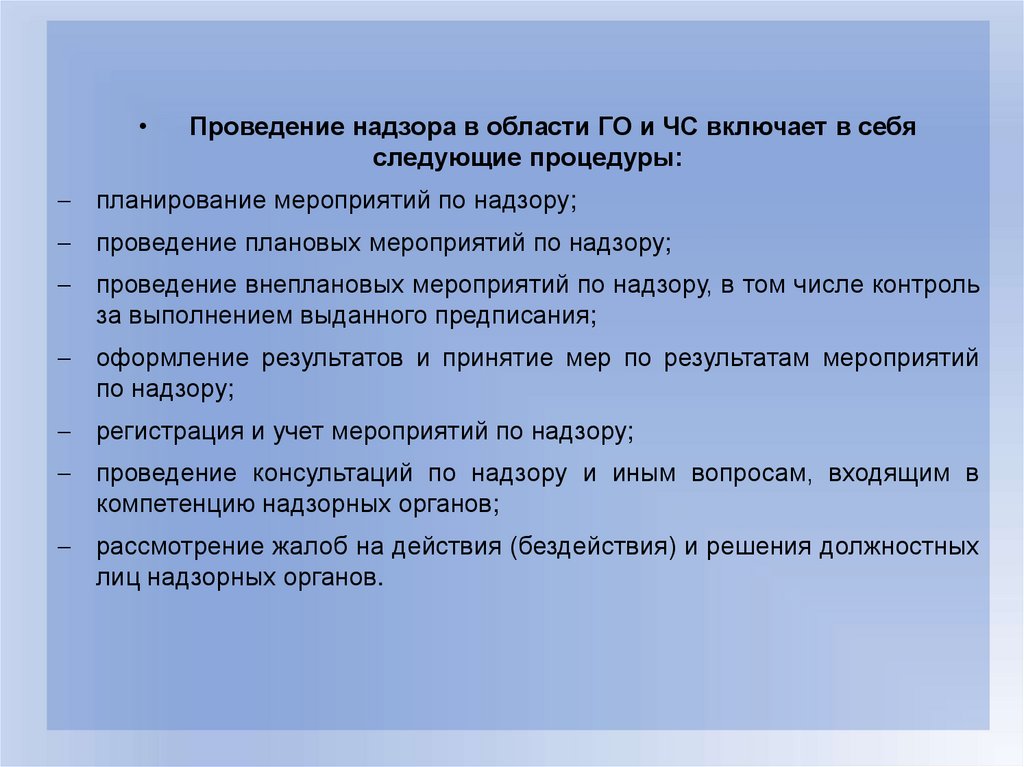 • Проведение надзора в области ГО и ЧС включает в себя следующие процедуры:

– планирование мероприятий по надзору;

– проведение плановых мероприятий по надзору;

– проведение внеплановых мероприятий по надзору, в том числе контроль за выполнением выданного предписания;

– оформление результатов и принятие мер по результатам мероприятий по надзору;

– регистрация и учет мероприятий по надзору;

– проведение консультаций по надзору и иным вопросам, входящим в компетенцию надзорных органов;

– рассмотрение жалоб на действия (бездействия) и решения должностных лиц надзорных органов.